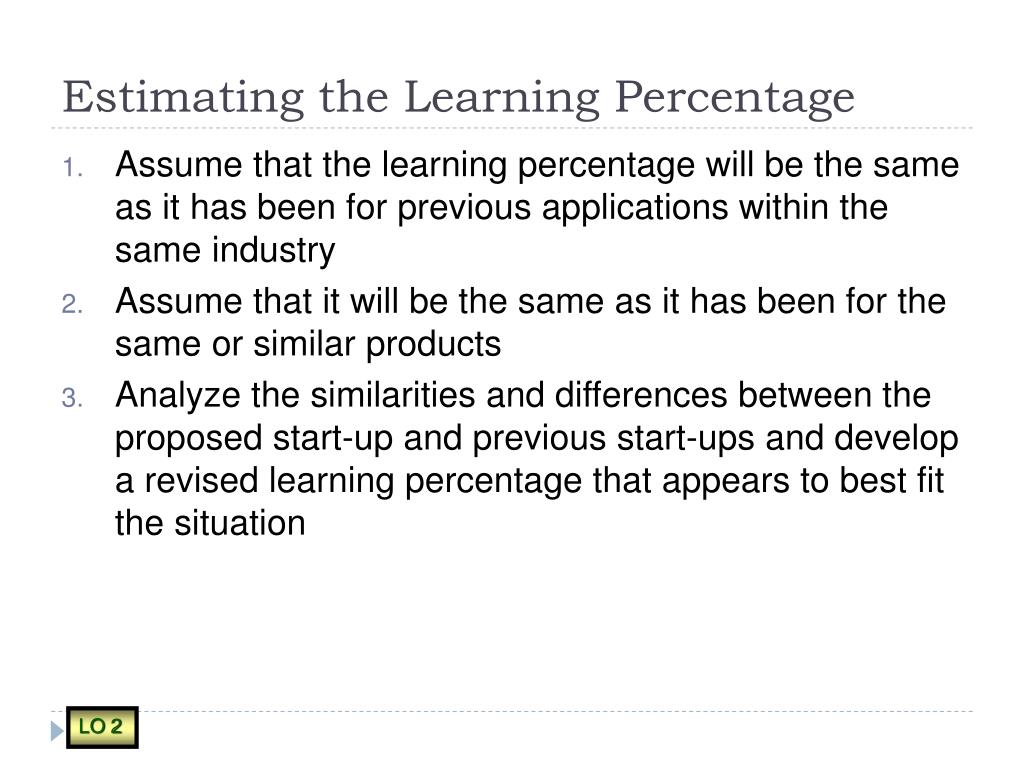 Estimating the Learning Percentage

1. Assume that the learning percentage will be the same as it has been for previous applications within the same industry

2. Assume that it will be the same as it has been for the same or similar products

3. Analyze the similarities and differences between the proposed start-up and previous start-ups and develop a revised learning percentage that appears to best fit the situation

LO 2